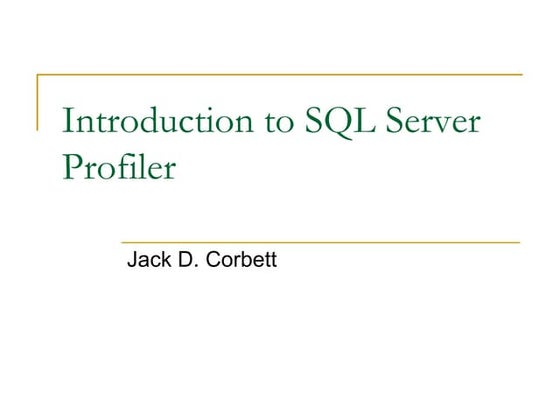 Introduction to SQL Server Profiler

Jack D. Corbett